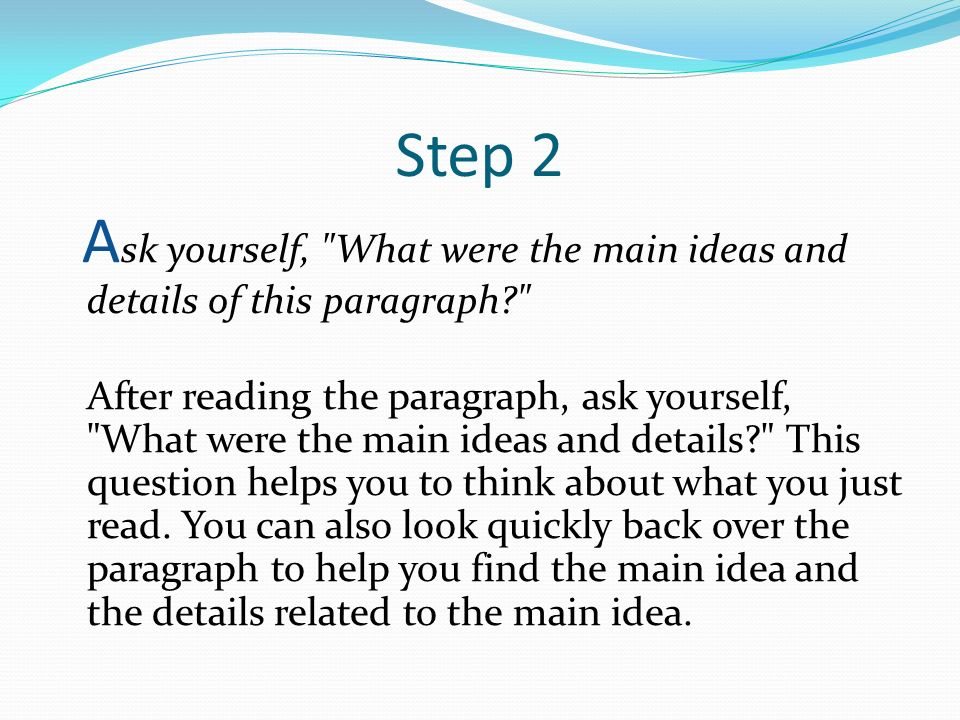 Step 2

Ask yourself, "What were the main ideas and details of this paragraph?"

After reading the paragraph, ask yourself, "What were the main ideas and details?" This question helps you to think about what you just read. You can also look quickly back over the paragraph to help you find the main idea and the details related to the main idea.